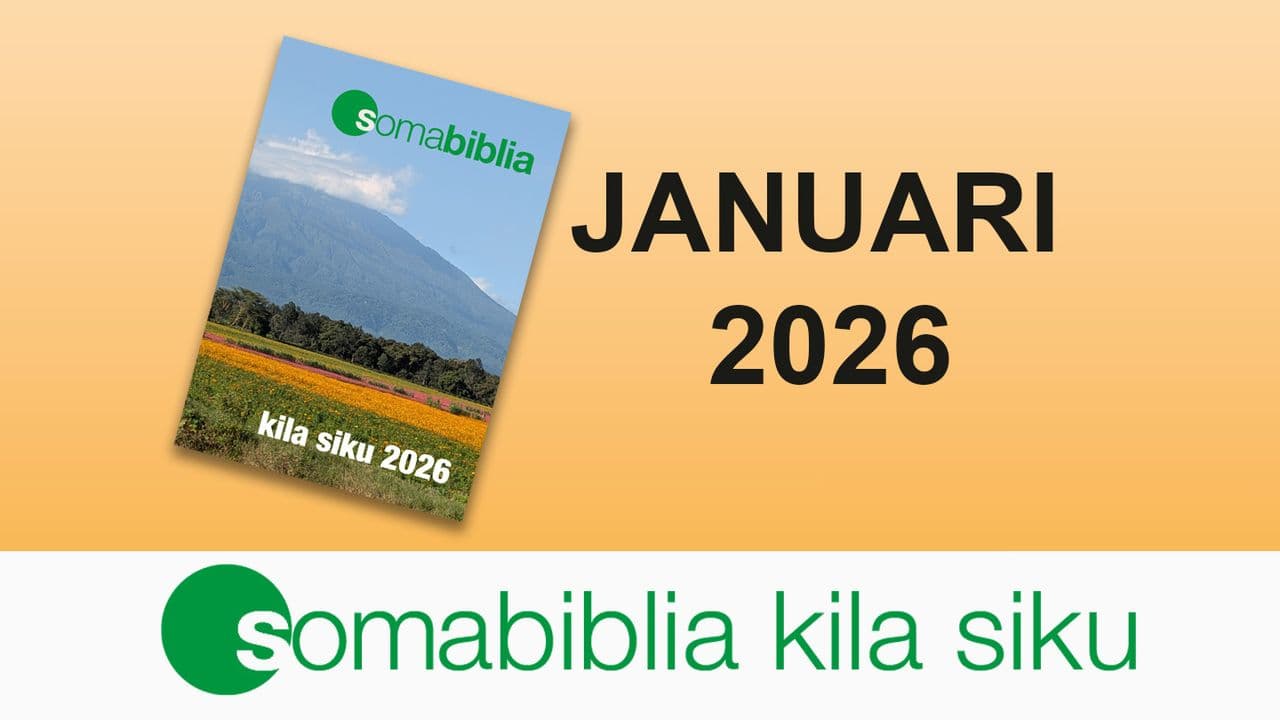 somabiblia

kila siku 2026

JANUARI 2026

somabiblia kila siku